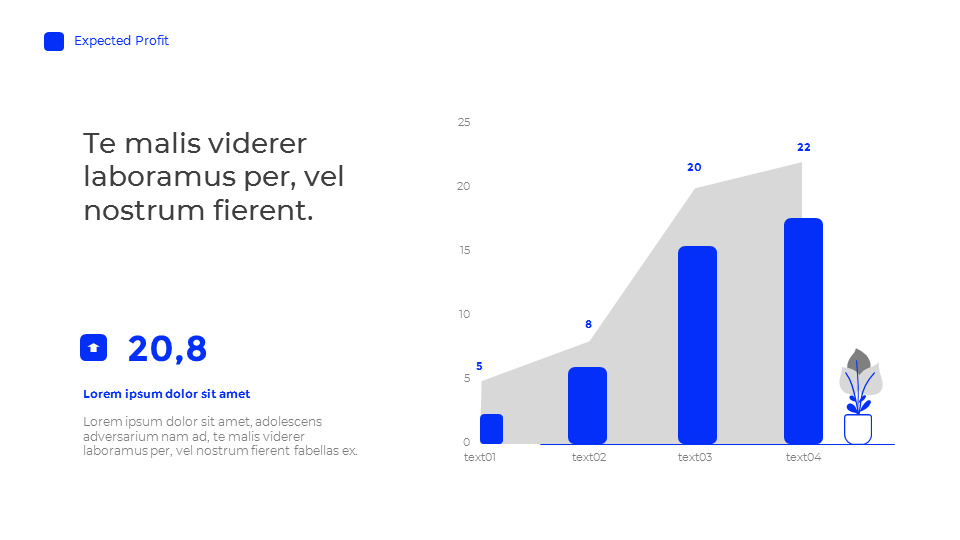 Expected Profit

Te malis viderer laboramus per, vel nostrum fierent.

20,8

Lorem ipsum dolor sit amet

Lorem ipsum dolor sit amet, adolescens adversarium nam ad, te malis viderer laboramus per, vel nostrum fierent fabellas ex.

25
20
15
10
5
0

5
8
20
22

text01
text02
text03
text04